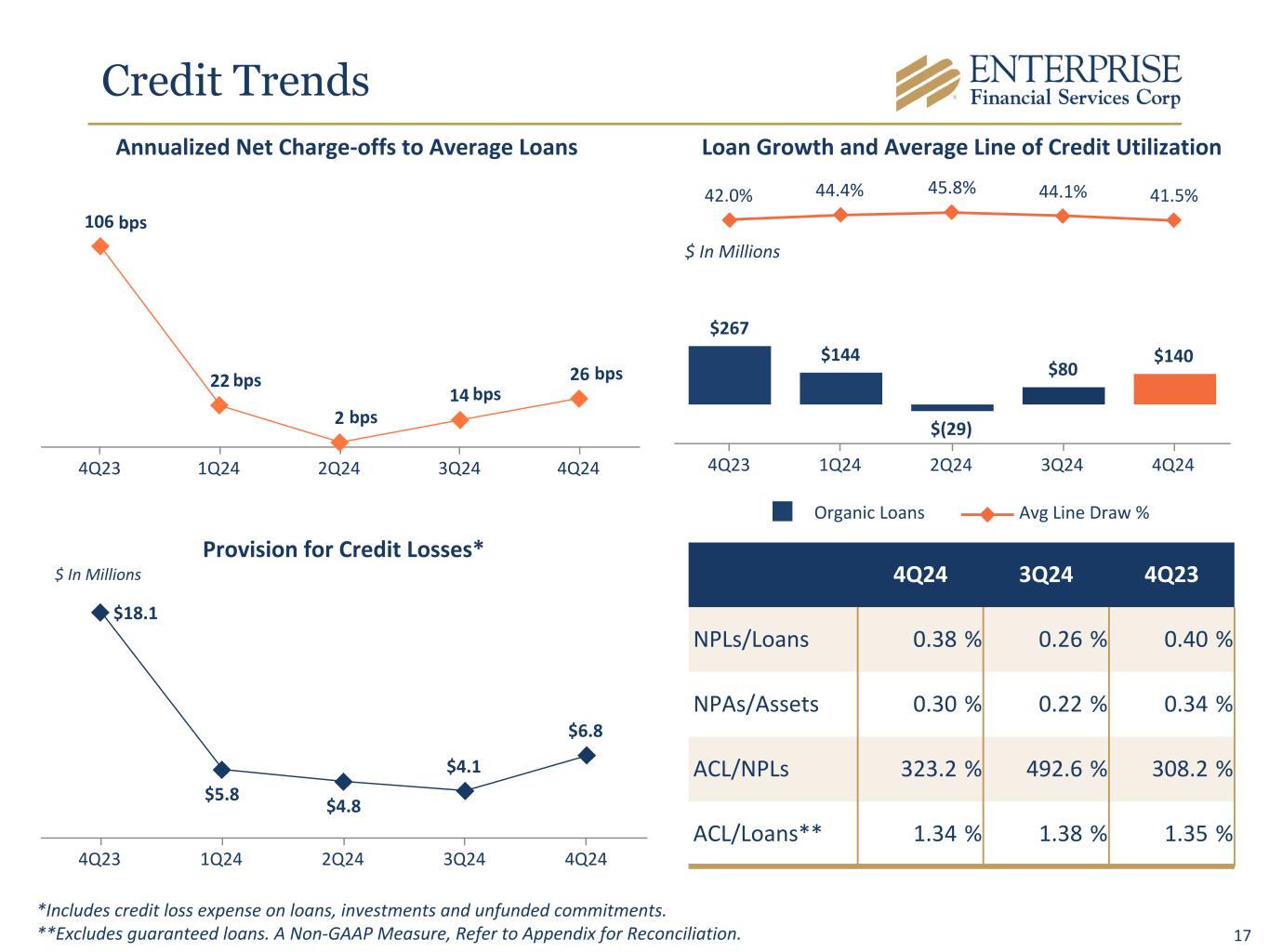 Credit Trends

ENTERPRISE
Financial Services Corp

Annualized Net Charge-offs to Average Loans

106 bps
22 bps
2 bps
14 bps
26 bps

4Q23 1Q24 2Q24 3Q24 4Q24

Loan Growth and Average Line of Credit Utilization

42.0% 44.4% 45.8% 44.1% 41.5%

$ In Millions

$267
$144
$(29)
$80
$140

4Q23 1Q24 2Q24 3Q24 4Q24

Organic Loans Avg Line Draw %

Provision for Credit Losses*

$ In Millions

$18.1
$5.8
$4.8
$4.1
$6.8

4Q23 1Q24 2Q24 3Q24 4Q24

| | 4Q24 | 3Q24 | 4Q23 |
|---|---|---|---|
| NPLs/Loans | 0.38 % | 0.26 % | 0.40 % |
| NPAs/Assets | 0.30 % | 0.22 % | 0.34 % |
| ACL/NPLs | 323.2 % | 492.6 % | 308.2 % |
| ACL/Loans** | 1.34 % | 1.38 % | 1.35 % |

*Includes credit loss expense on loans, investments and unfunded commitments.
**Excludes guaranteed loans. A Non-GAAP Measure, Refer to Appendix for Reconciliation.

17